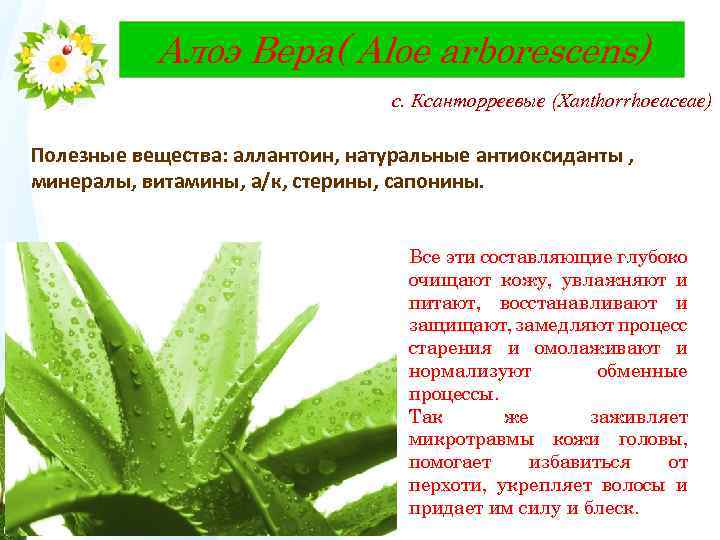 Алоэ Вера( Aloe arborescens)

с. Ксанторреевые (Xanthorrhoeaceae)

Полезные вещества: аллантоин, натуральные антиоксиданты , минералы, витамины, а/к, стерины, сапонины.

Все эти составляющие глубоко очищают кожу, увлажняют и питают, восстанавливают и защищают, замедляют процесс старения и омолаживают и нормализуют обменные процессы.
Так же заживляет микротравмы кожи головы, помогает избавиться от перхоти, укрепляет волосы и придает им силу и блеск.